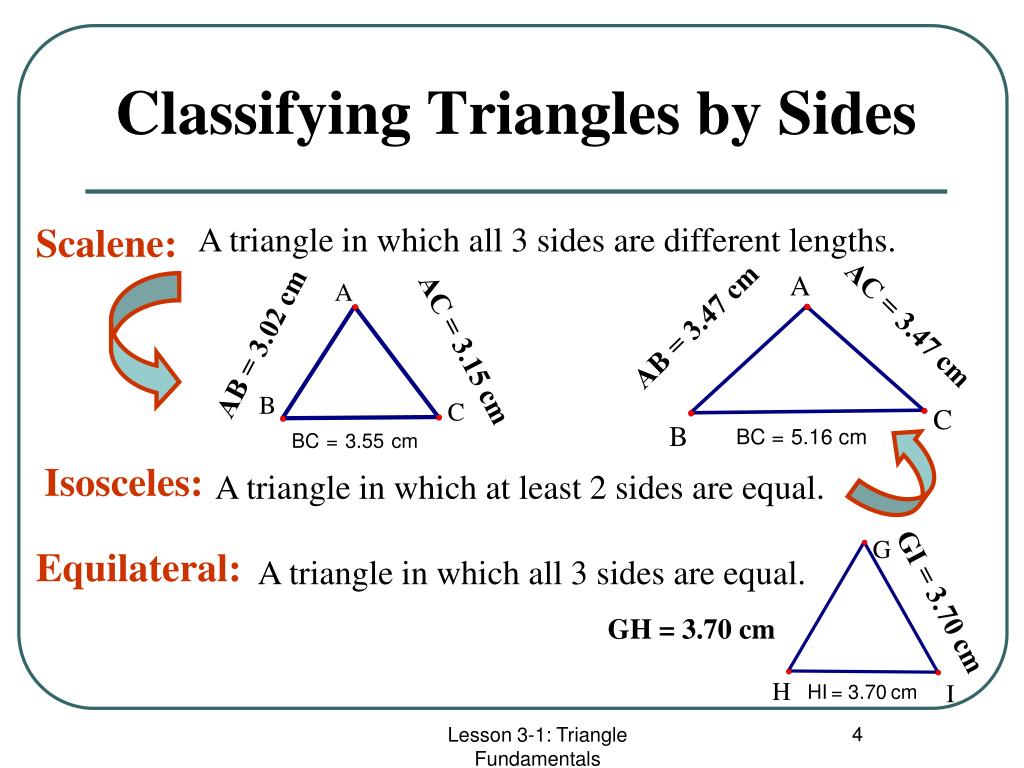 Classifying Triangles by Sides

Scalene: A triangle in which all 3 sides are different lengths.

AB = 3.02 cm
A
AC = 3.15 cm
B
C
BC = 3.55 cm

AB = 3.47 cm
A
AC = 3.47 cm
B
C
BC = 5.16 cm

Isosceles: A triangle in which at least 2 sides are equal.

Equilateral: A triangle in which all 3 sides are equal.

G
GI = 3.70 cm
GH = 3.70 cm
H
HI = 3.70 cm
I

Lesson 3-1: Triangle Fundamentals

4